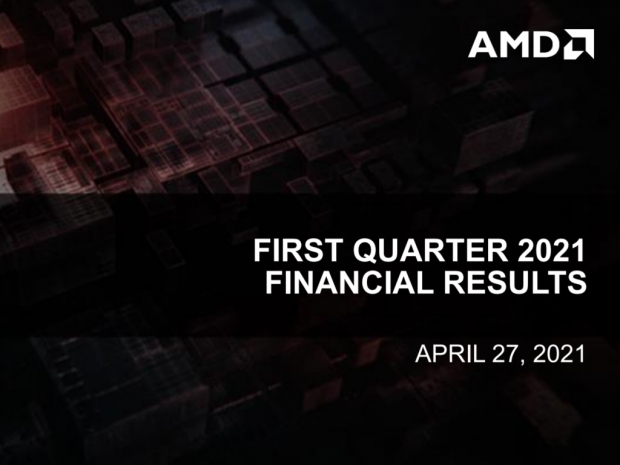 AMD

FIRST QUARTER 2021
FINANCIAL RESULTS

APRIL 27, 2021